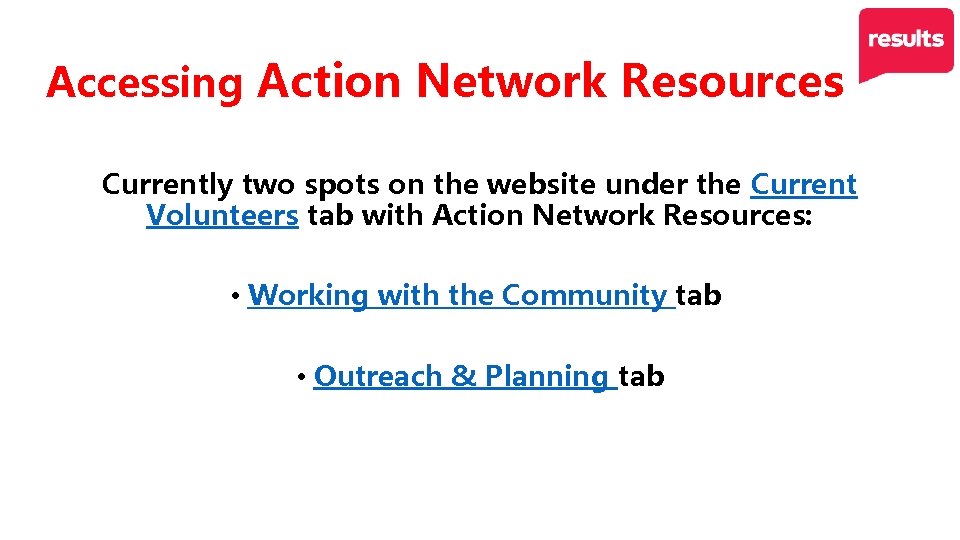 results

Accessing Action Network Resources

Currently two spots on the website under the Current Volunteers tab with Action Network Resources:

• Working with the Community tab

• Outreach & Planning tab